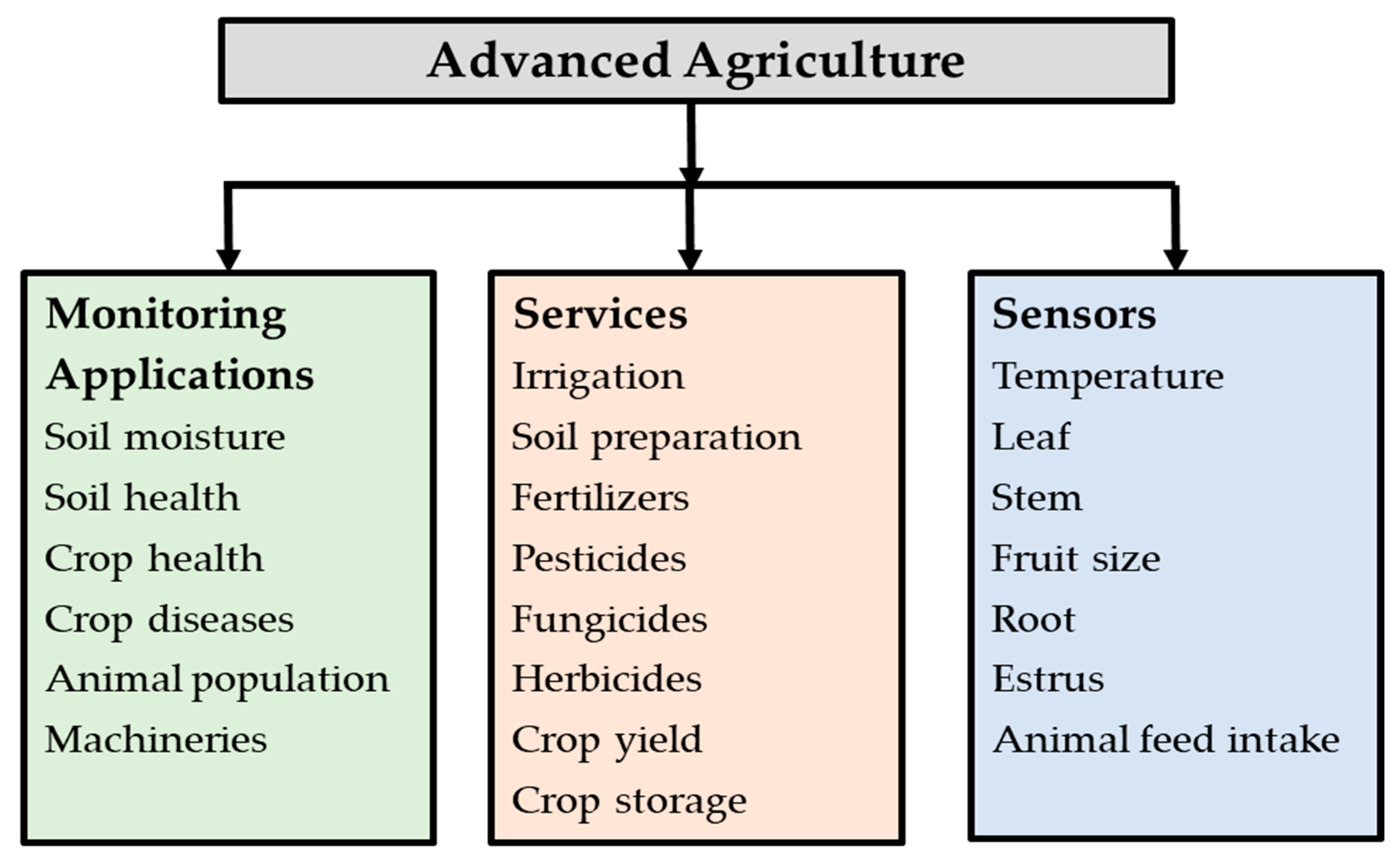 Advanced Agriculture

Monitoring Applications
Soil moisture
Soil health
Crop health
Crop diseases
Animal population
Machineries

Services
Irrigation
Soil preparation
Fertilizers
Pesticides
Fungicides
Herbicides
Crop yield
Crop storage

Sensors
Temperature
Leaf
Stem
Fruit size
Root
Estrus
Animal feed intake